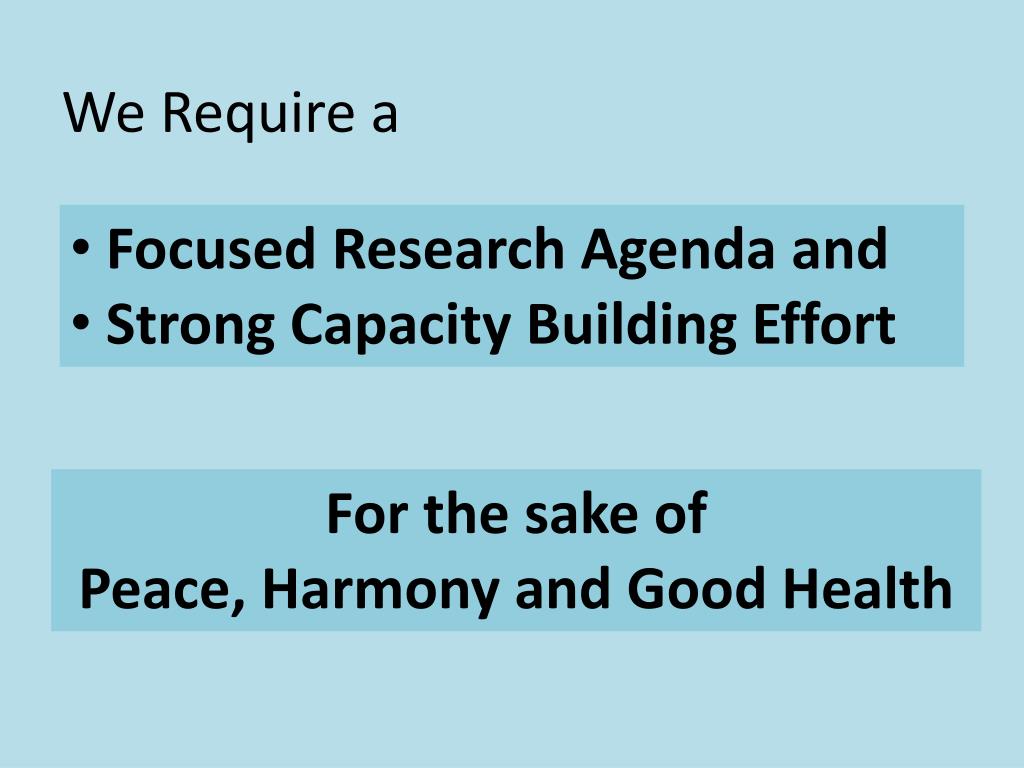 We Require a

• Focused Research Agenda and
• Strong Capacity Building Effort

For the sake of
Peace, Harmony and Good Health